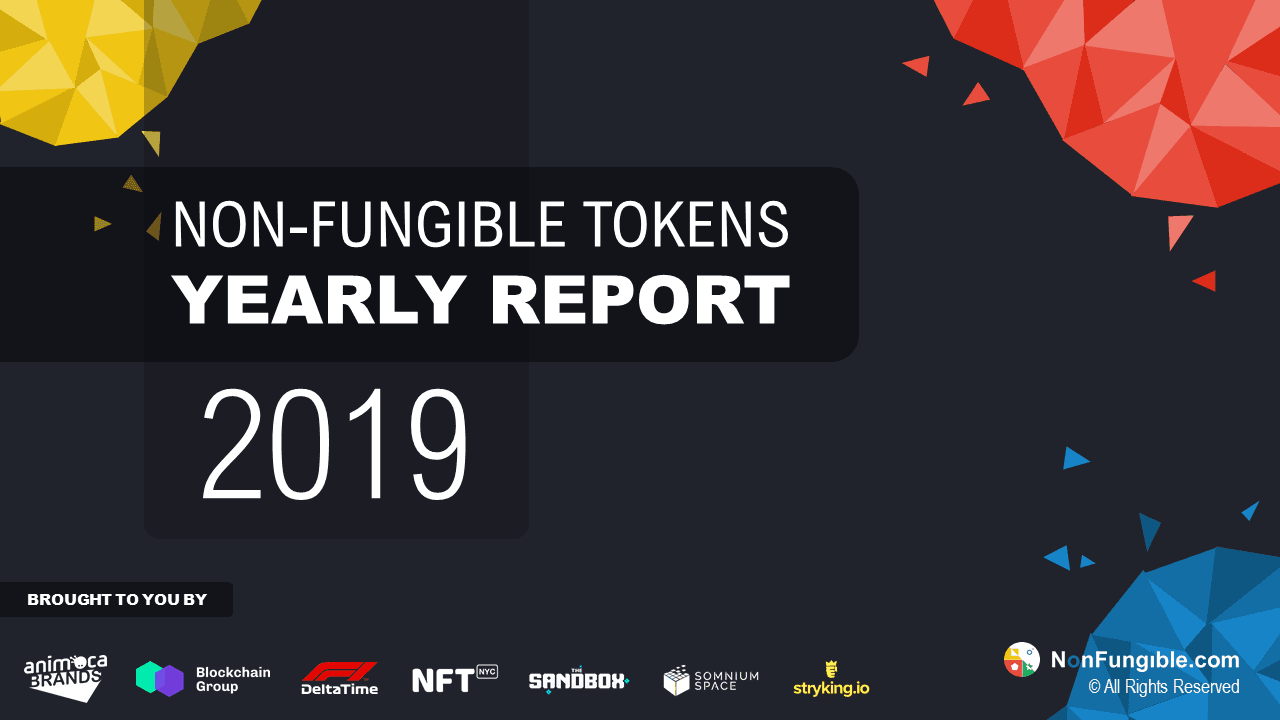 NON-FUNGIBLE TOKENS
YEARLY REPORT
2019

BROUGHT TO YOU BY

animoca BRANDS
Blockchain Group
F1 DeltaTime
NFT NYC
THE SANDBOX
SOMNIUM SPACE
stryking.io

NonFungible.com
© All Rights Reserved